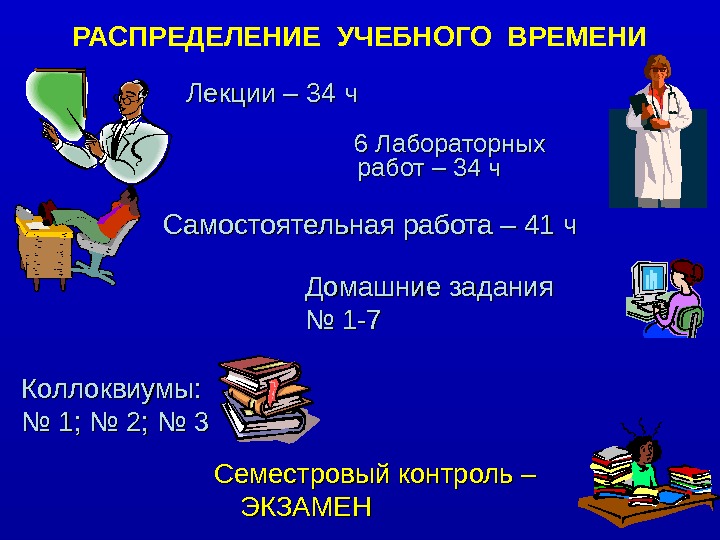 РАСПРЕДЕЛЕНИЕ УЧЕБНОГО ВРЕМЕНИ

Лекции – 34 ч

6 Лабораторных работ – 34 ч

Самостоятельная работа – 41 ч

Домашние задания № 1-7

Коллоквиумы: № 1; № 2; № 3

Семестровый контроль – ЭКЗАМЕН